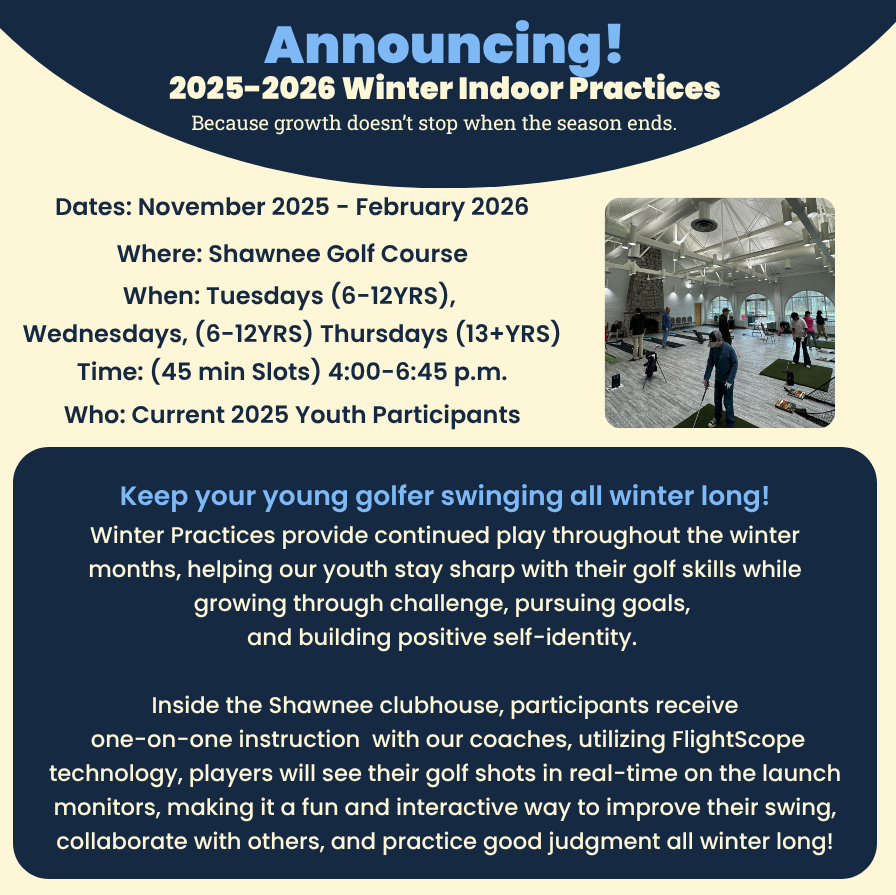 Announcing!
2025-2026 Winter Indoor Practices
Because growth doesn't stop when the season ends.

Dates: November 2025 - February 2026
Where: Shawnee Golf Course
When: Tuesdays (6-12YRS), Wednesdays, (6-12YRS) Thursdays (13+YRS)
Time: (45 min Slots) 4:00-6:45 p.m.
Who: Current 2025 Youth Participants

Keep your young golfer swinging all winter long!
Winter Practices provide continued play throughout the winter months, helping our youth stay sharp with their golf skills while growing through challenge, pursuing goals, and building positive self-identity.

Inside the Shawnee clubhouse, participants receive one-on-one instruction with our coaches, utilizing FlightScope technology, players will see their golf shots in real-time on the launch monitors, making it a fun and interactive way to improve their swing, collaborate with others, and practice good judgment all winter long!